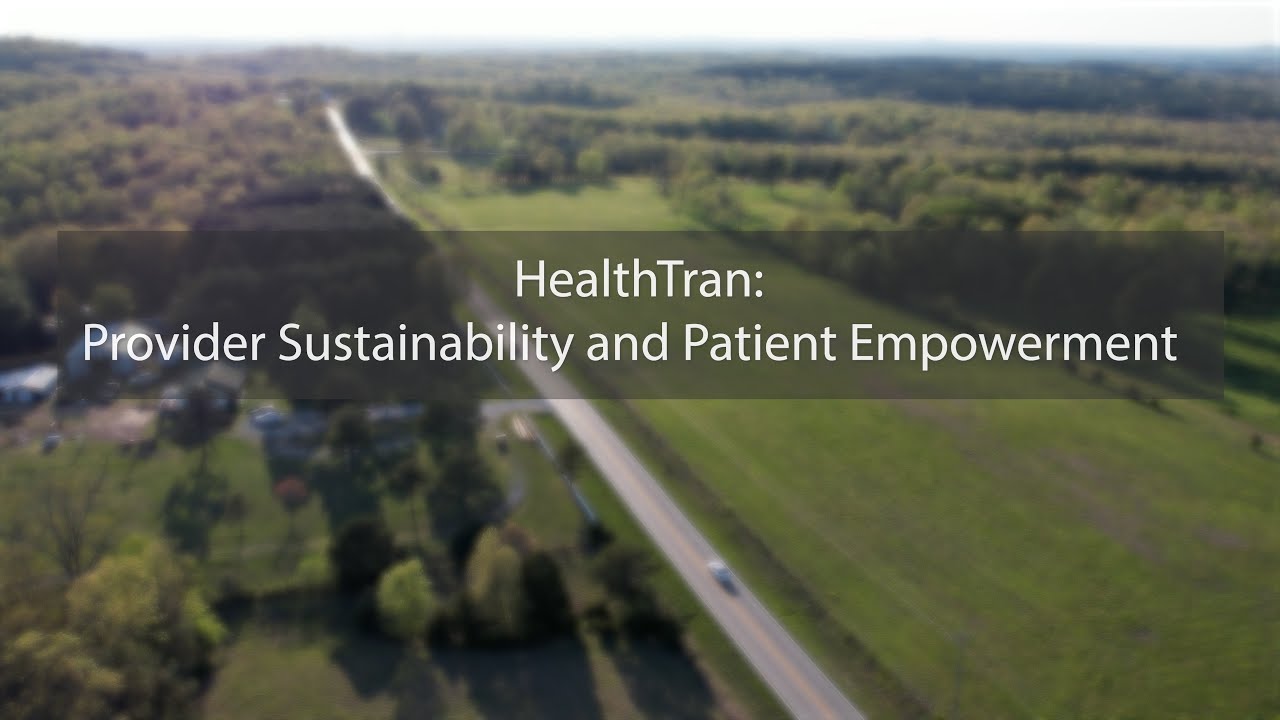 HealthTran:
Provider Sustainability and Patient Empowerment